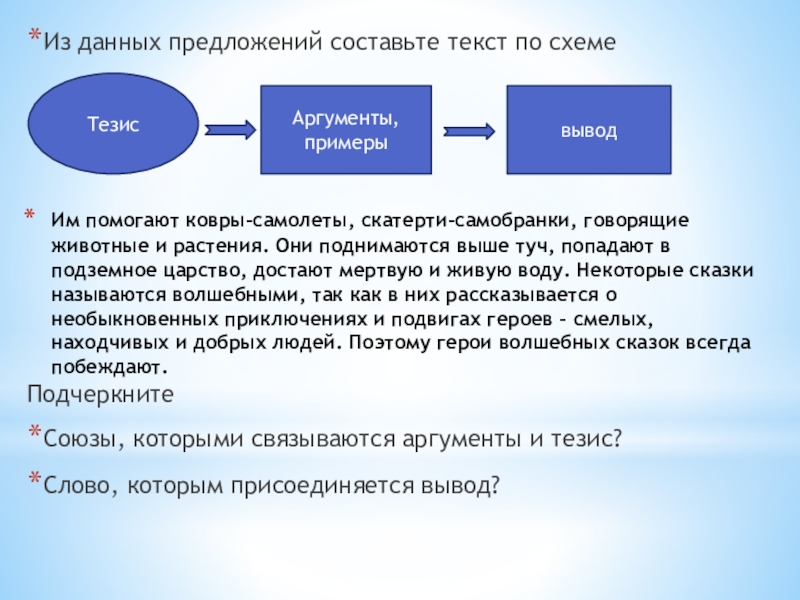 *Из данных предложений составьте текст по схеме

Тезис

Аргументы, примеры

вывод

* Им помогают ковры-самолеты, скатерти-самобранки, говорящие животные и растения. Они поднимаются выше туч, попадают в подземное царство, достают мертвую и живую воду. Некоторые сказки называются волшебными, так как в них рассказывается о необыкновенных приключениях и подвигах героев – смелых, находчивых и добрых людей. Поэтому герои волшебных сказок всегда побеждают.

Подчеркните

*Союзы, которыми связываются аргументы и тезис?

*Слово, которым присоединяется вывод?